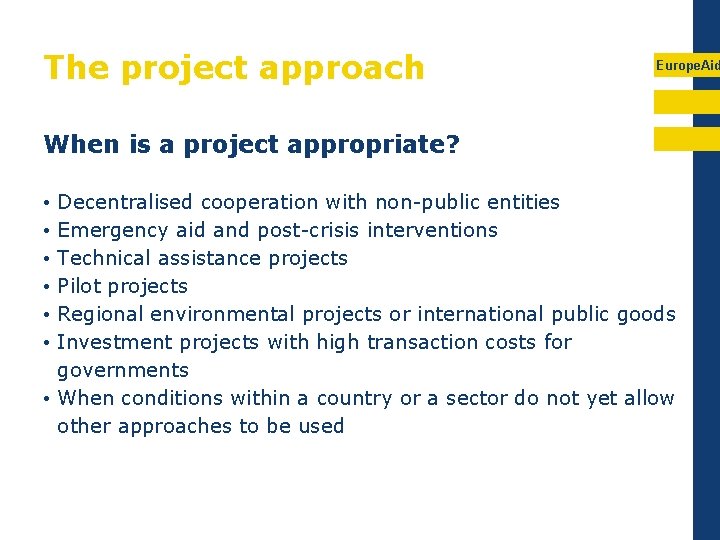 The project approach

EuropeAid

When is a project appropriate?

• Decentralised cooperation with non-public entities
• Emergency aid and post-crisis interventions
• Technical assistance projects
• Pilot projects
• Regional environmental projects or international public goods
• Investment projects with high transaction costs for governments
• When conditions within a country or a sector do not yet allow other approaches to be used